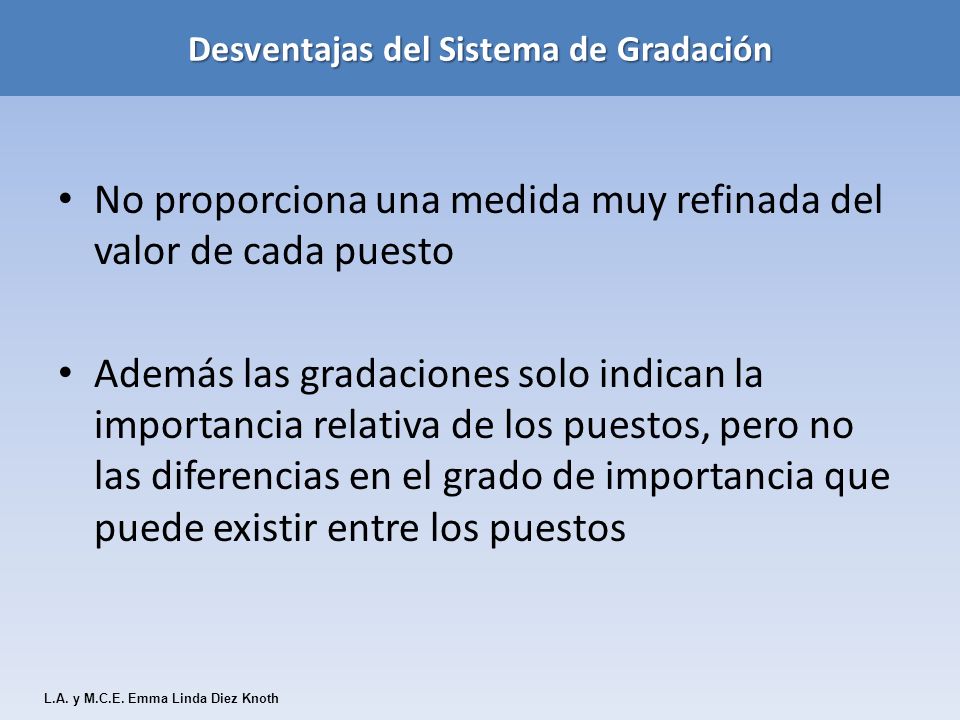 Desventajas del Sistema de Gradación

• No proporciona una medida muy refinada del valor de cada puesto

• Además las gradaciones solo indican la importancia relativa de los puestos, pero no las diferencias en el grado de importancia que puede existir entre los puestos

L.A. y M.C.E. Emma Linda Diez Knoth